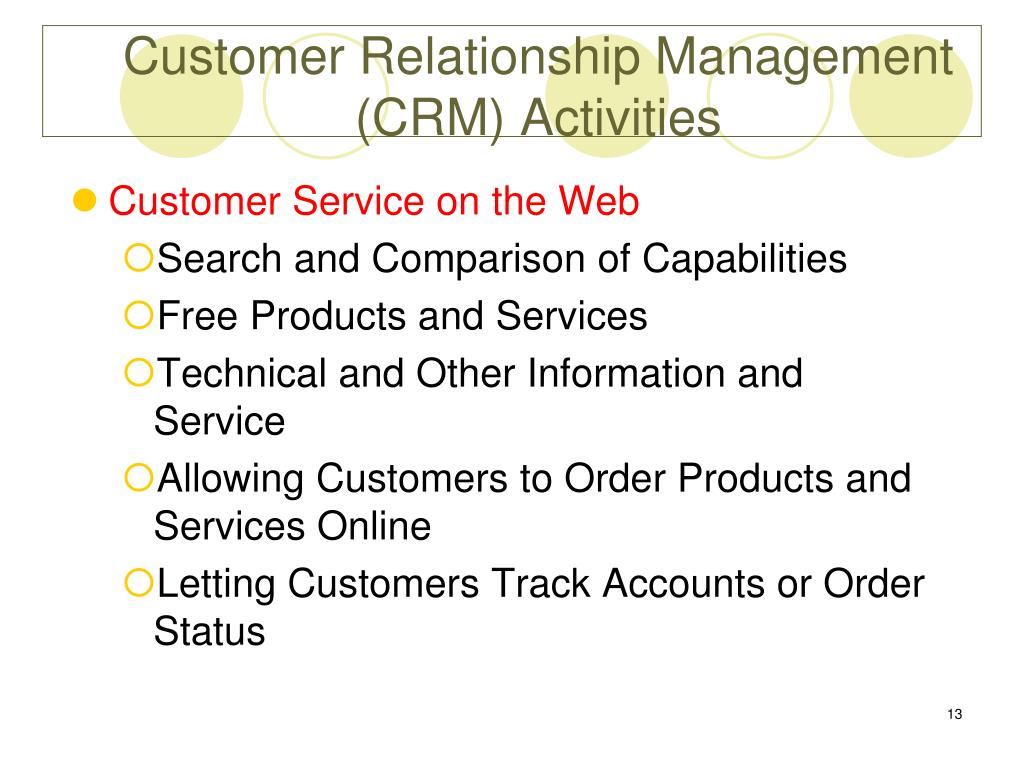 Customer Relationship Management (CRM) Activities

Customer Service on the Web

Search and Comparison of Capabilities

Free Products and Services

Technical and Other Information and Service

Allowing Customers to Order Products and Services Online

Letting Customers Track Accounts or Order Status

13